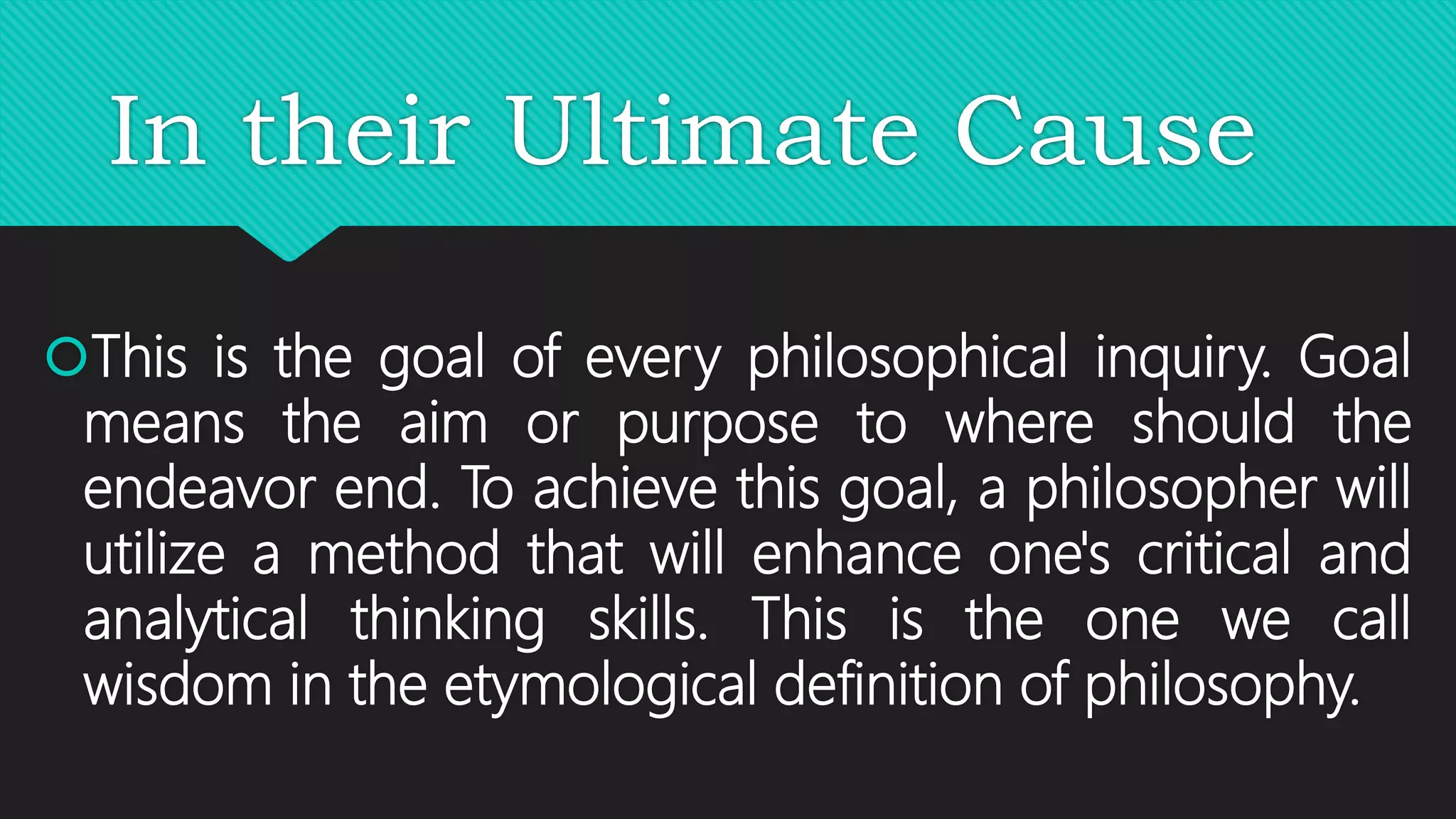 In their Ultimate Cause

This is the goal of every philosophical inquiry. Goal means the aim or purpose to where should the endeavor end. To achieve this goal, a philosopher will utilize a method that will enhance one's critical and analytical thinking skills. This is the one we call wisdom in the etymological definition of philosophy.